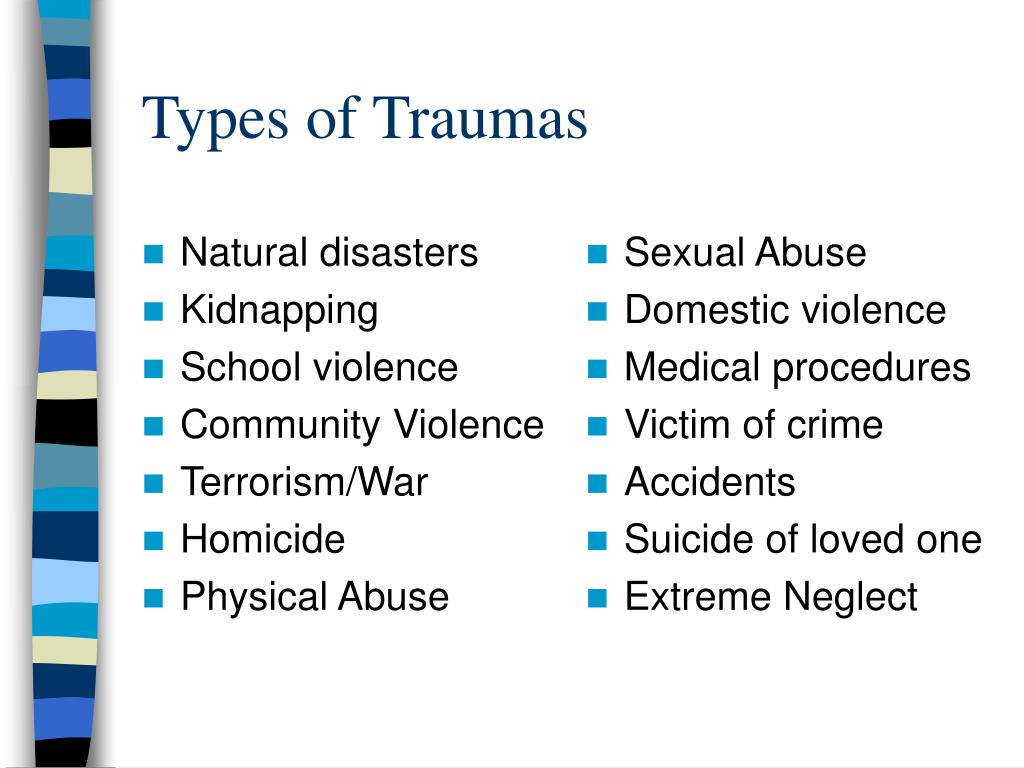 Types of Traumas

- Natural disasters
- Kidnapping
- School violence
- Community Violence
- Terrorism/War
- Homicide
- Physical Abuse

- Sexual Abuse
- Domestic violence
- Medical procedures
- Victim of crime
- Accidents
- Suicide of loved one
- Extreme Neglect